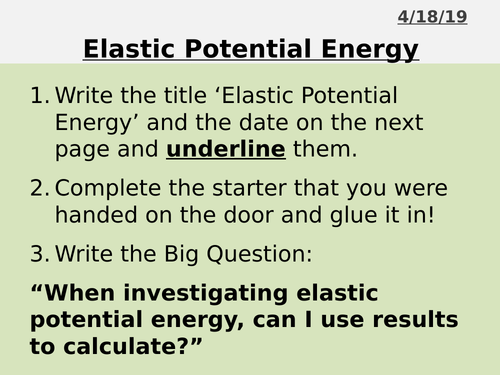 4/18/19

Elastic Potential Energy

1. Write the title ‘Elastic Potential Energy’ and the date on the next page and underline them.

2. Complete the starter that you were handed on the door and glue it in!

3. Write the Big Question:

“When investigating elastic potential energy, can I use results to calculate?”